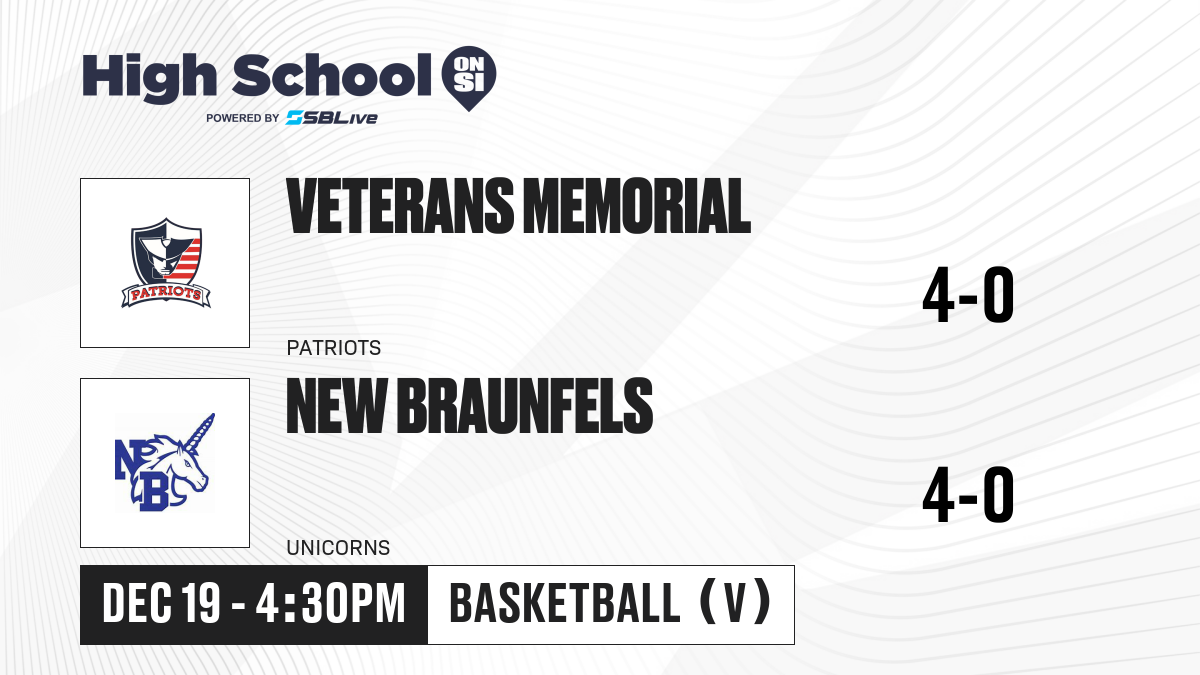 High School ON SI
POWERED BY SBLive

PATRIOTS

VETERANS MEMORIAL

4-0

PATRIOTS

NB

NEW BRAUNFELS

4-0

UNICORNS

DEC 19 - 4:30PM

BASKETBALL (V)